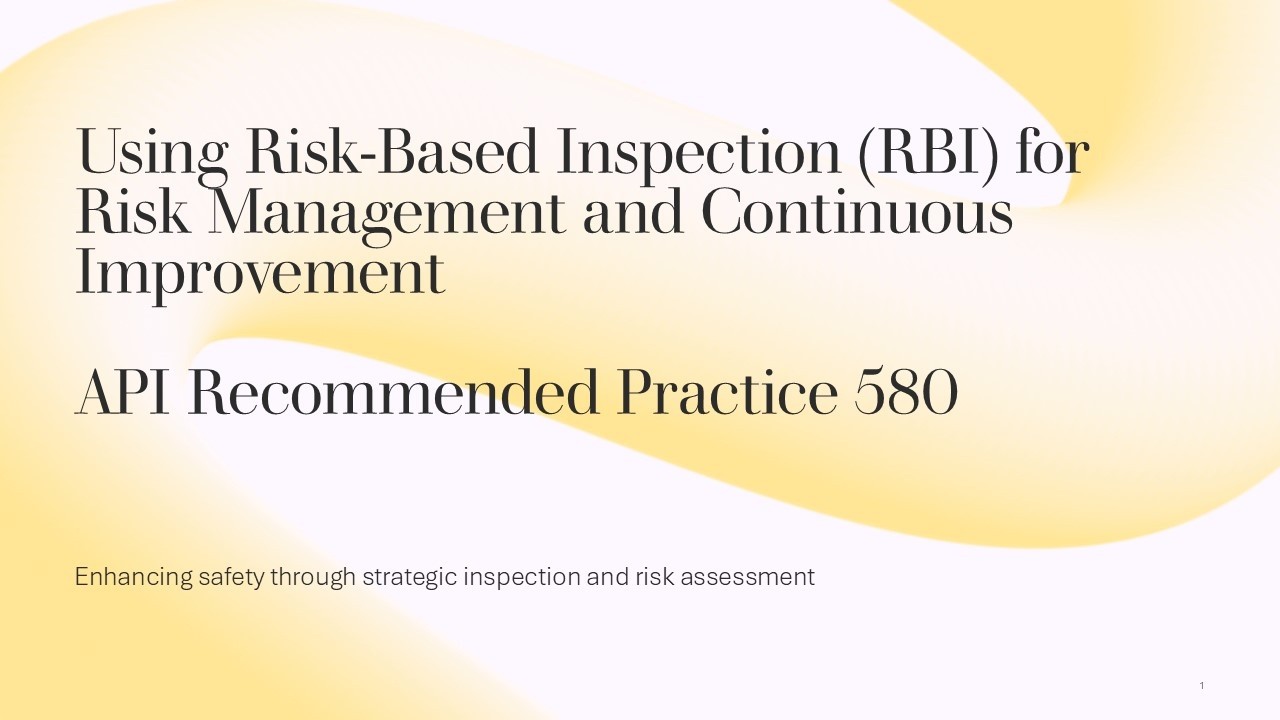 Using Risk-Based Inspection (RBI) for Risk Management and Continuous Improvement

API Recommended Practice 580

Enhancing safety through strategic inspection and risk assessment

1